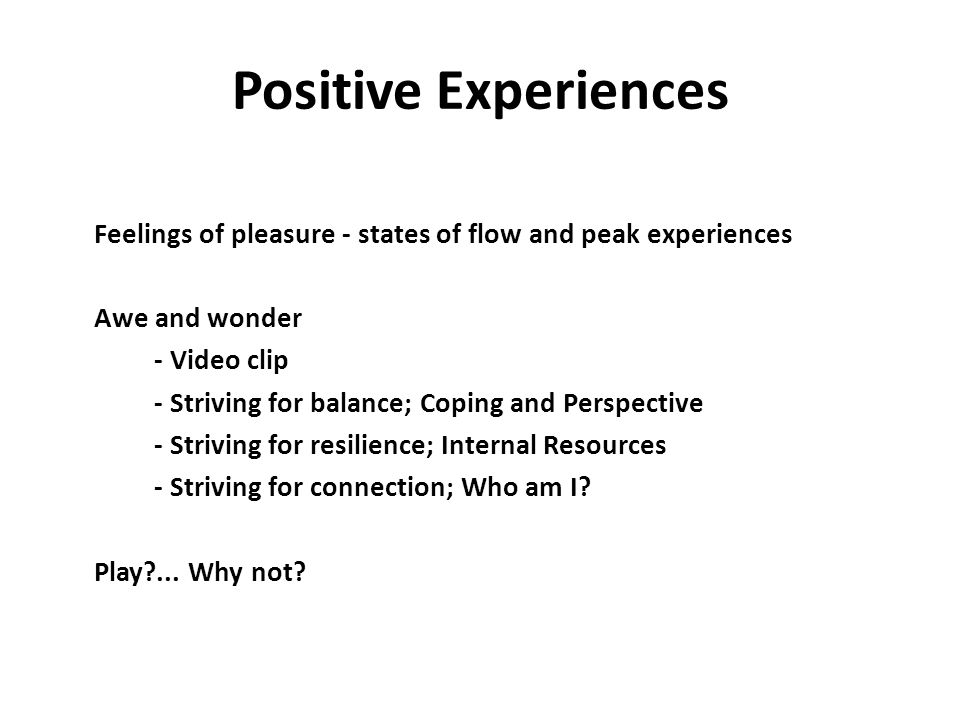 Positive Experiences

Feelings of pleasure - states of flow and peak experiences

Awe and wonder

- Video clip
- Striving for balance; Coping and Perspective
- Striving for resilience; Internal Resources
- Striving for connection; Who am I?

Play?... Why not?